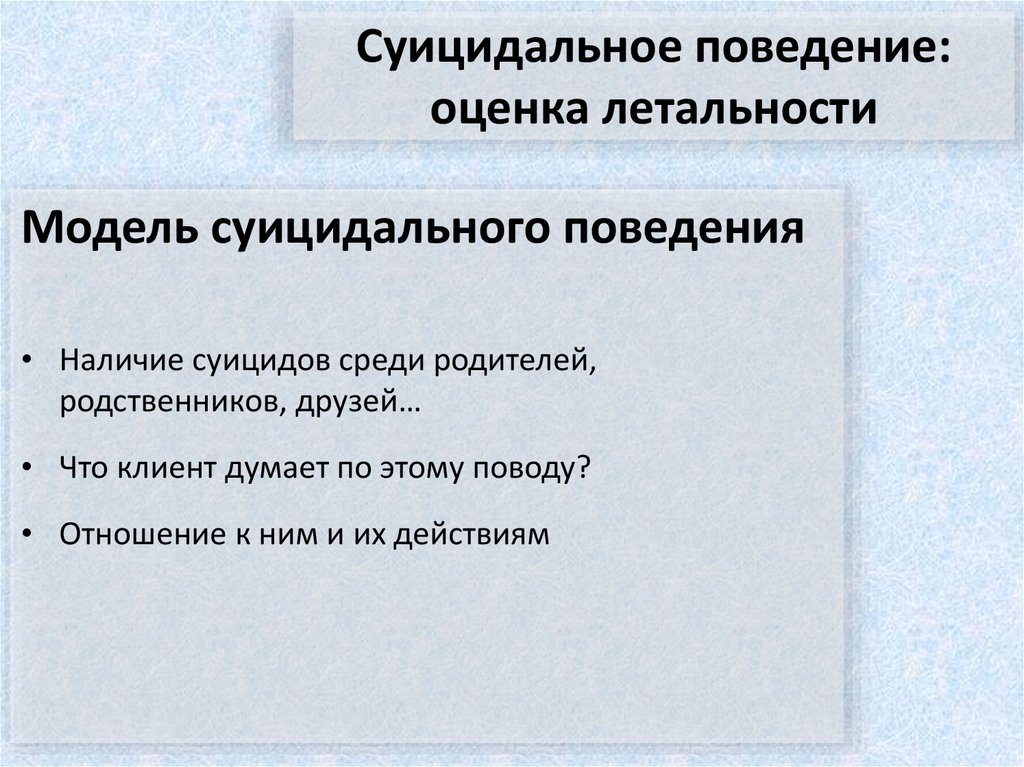 Суицидальное поведение: оценка летальности

Модель суицидального поведения

• Наличие суицидов среди родителей, родственников, друзей…

• Что клиент думает по этому поводу?

• Отношение к ним и их действиям